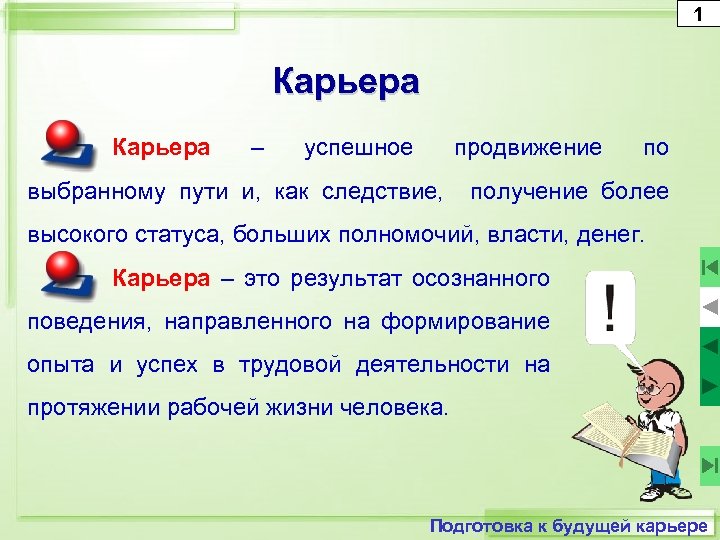 1

Карьера

Карьера – успешное продвижение по выбранному пути и, как следствие, получение более высокого статуса, больших полномочий, власти, денег.

Карьера – это результат осознанного поведения, направленного на формирование опыта и успех в трудовой деятельности на протяжении рабочей жизни человека.

!

Подготовка к будущей карьере